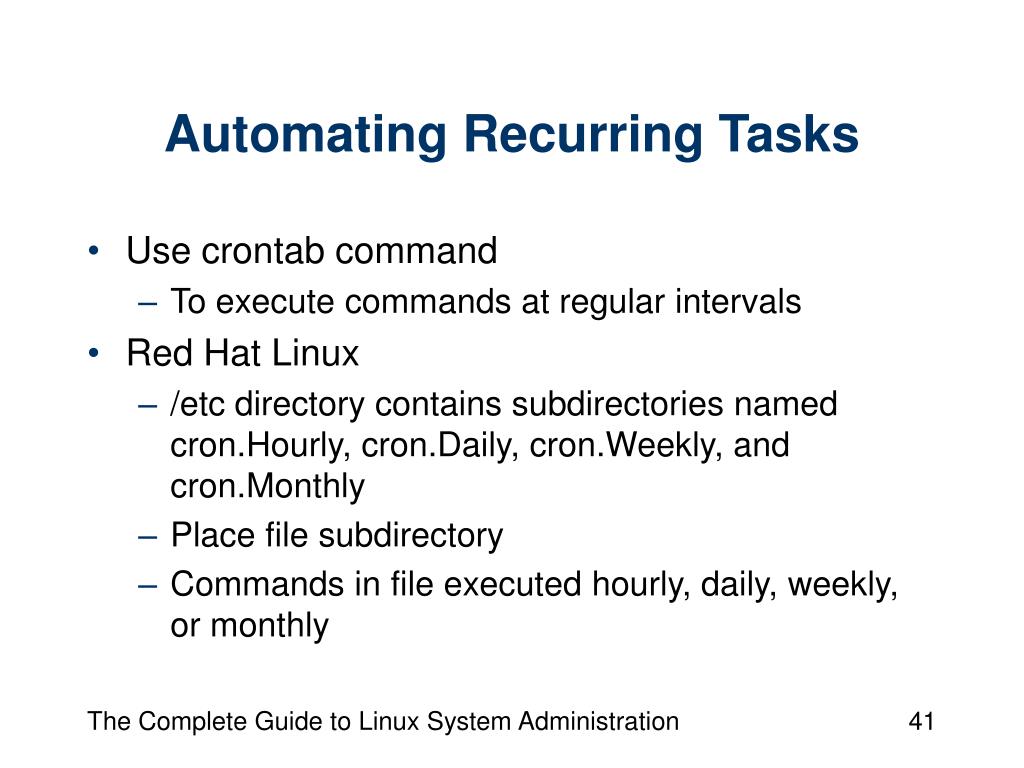 Automating Recurring Tasks

• Use crontab command
– To execute commands at regular intervals
• Red Hat Linux
– /etc directory contains subdirectories named cron.Hourly, cron.Daily, cron.Weekly, and cron.Monthly
– Place file subdirectory
– Commands in file executed hourly, daily, weekly, or monthly

The Complete Guide to Linux System Administration

41